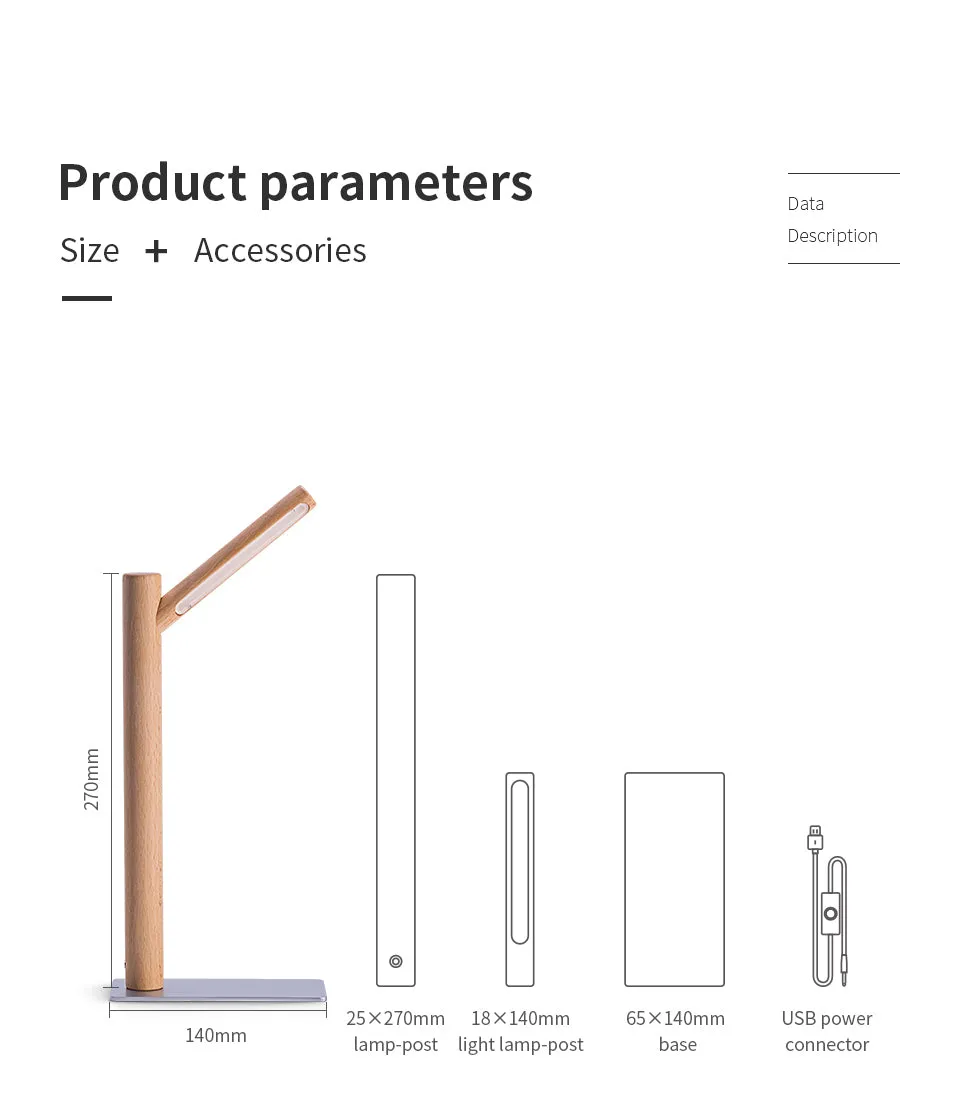 Product parameters

Size + Accessories

Data Description

270mm

140mm

25×270mm lamp-post

18×140mm light lamp-post

65×140mm base

USB power connector